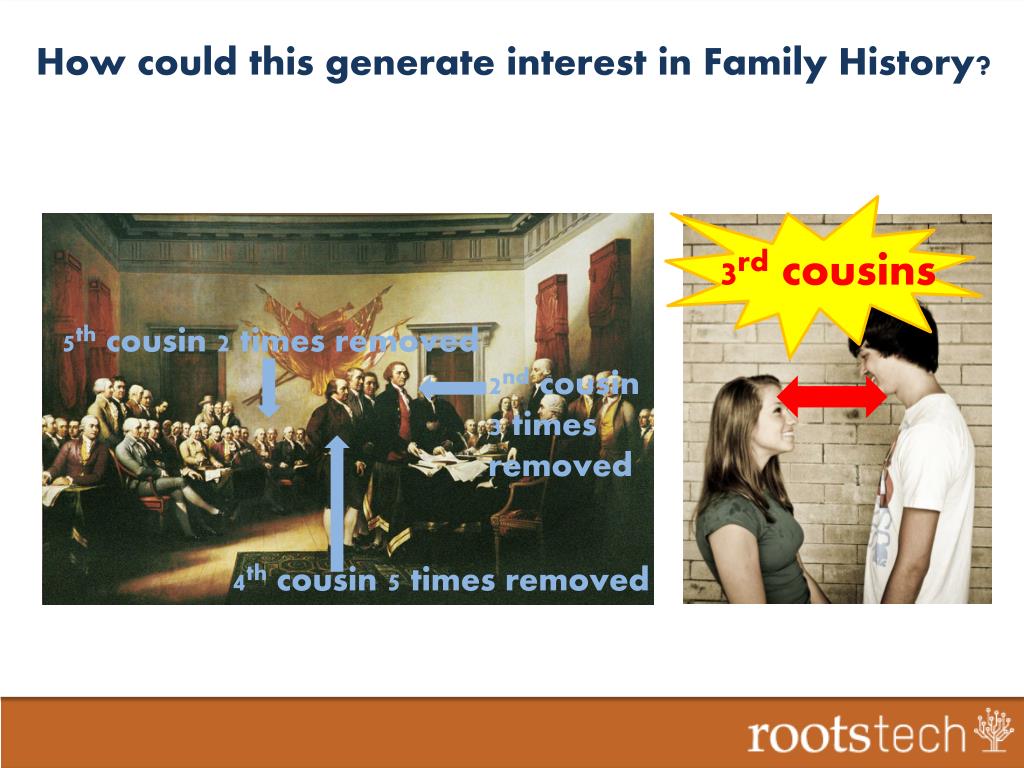 How could this generate interest in Family History?

5th cousin 2 times removed

2nd cousin 3 times removed

4th cousin 5 times removed

3rd cousins

rootstech